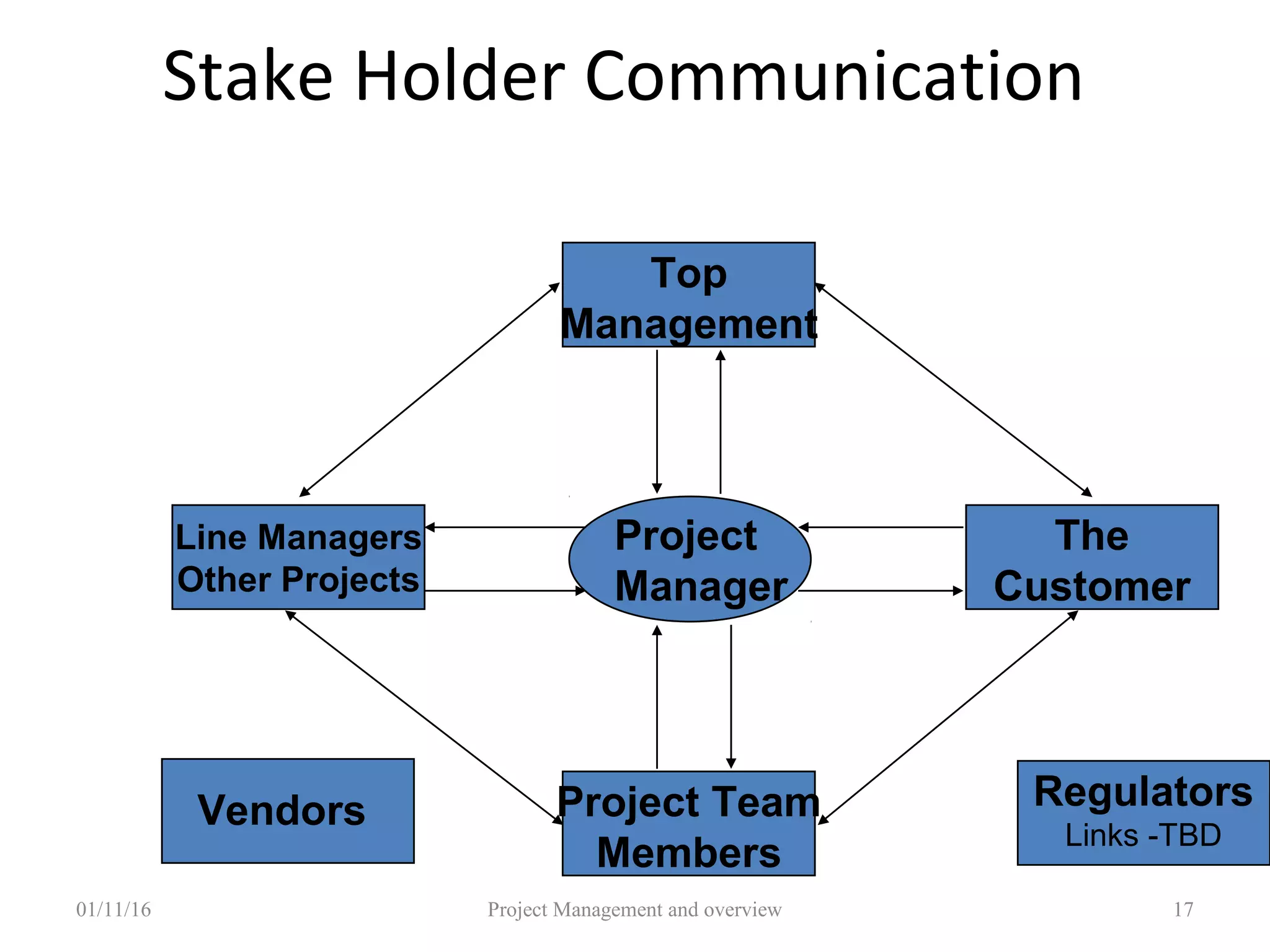 Stake Holder Communication

Top Management

Line Managers Other Projects

Project Manager

The Customer

Vendors

Project Team Members

Regulators
Links -TBD

01/11/16

Project Management and overview

17